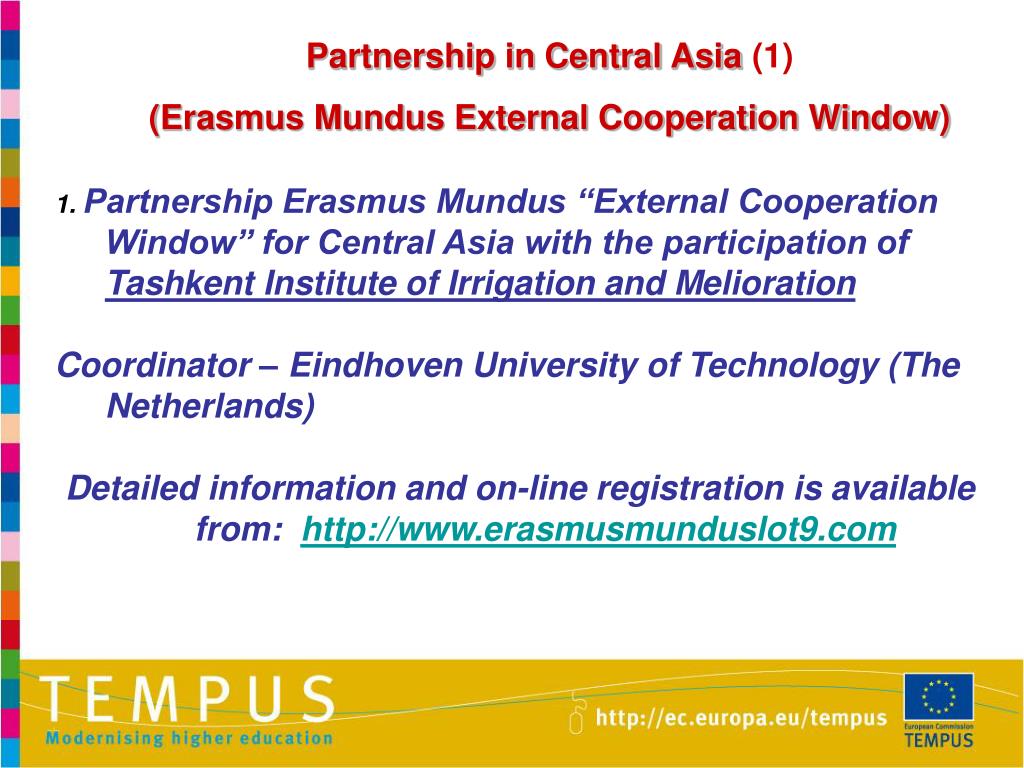 Partnership in Central Asia (1)

(Erasmus Mundus External Cooperation Window)

1. Partnership Erasmus Mundus “External Cooperation Window” for Central Asia with the participation of Tashkent Institute of Irrigation and Melioration

Coordinator – Eindhoven University of Technology (The Netherlands)

Detailed information and on-line registration is available from: http://www.erasmusmunduslot9.com

TEMPUS
Modernising higher education

http://ec.europa.eu/tempus

European Commission
TEMPUS